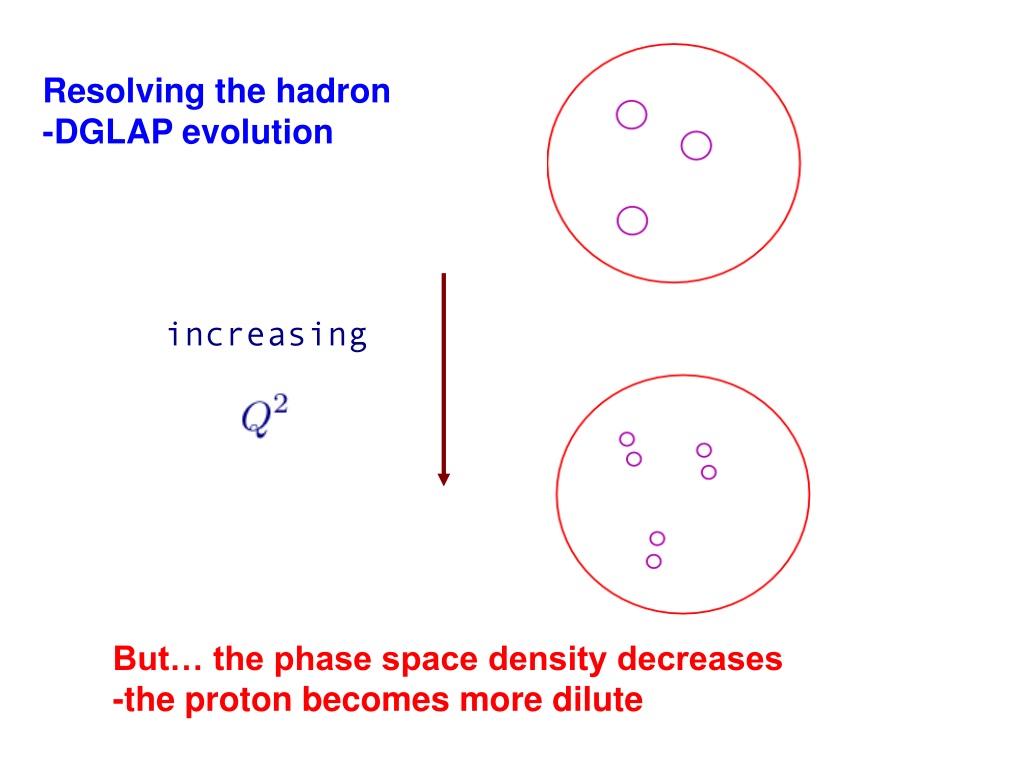 Resolving the hadron
-DGLAP evolution

increasing

$Q^2$

But… the phase space density decreases
-the proton becomes more dilute